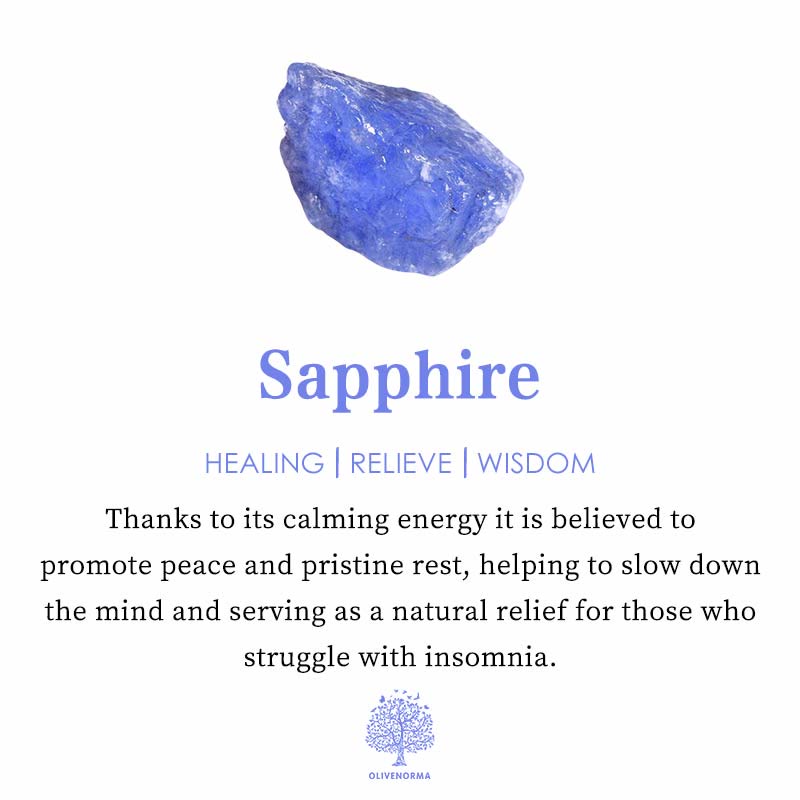 Sapphire

HEALING | RELIEVE | WISDOM

Thanks to its calming energy it is believed to promote peace and pristine rest, helping to slow down the mind and serving as a natural relief for those who struggle with insomnia.

OLIVENORMA